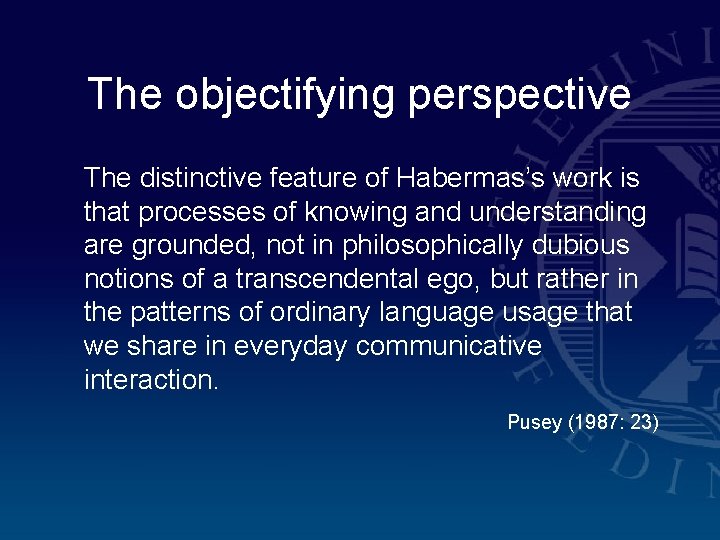 The objectifying perspective

The distinctive feature of Habermas's work is that processes of knowing and understanding are grounded, not in philosophically dubious notions of a transcendental ego, but rather in the patterns of ordinary language usage that we share in everyday communicative interaction.

Pusey (1987: 23)